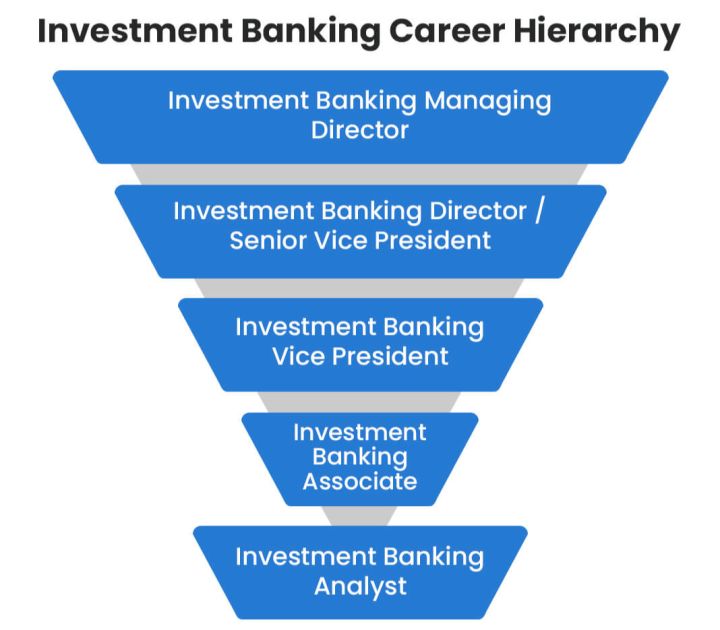 Investment Banking Career Hierarchy

Investment Banking Managing Director

Investment Banking Director / Senior Vice President

Investment Banking Vice President

Investment Banking Associate

Investment Banking Analyst